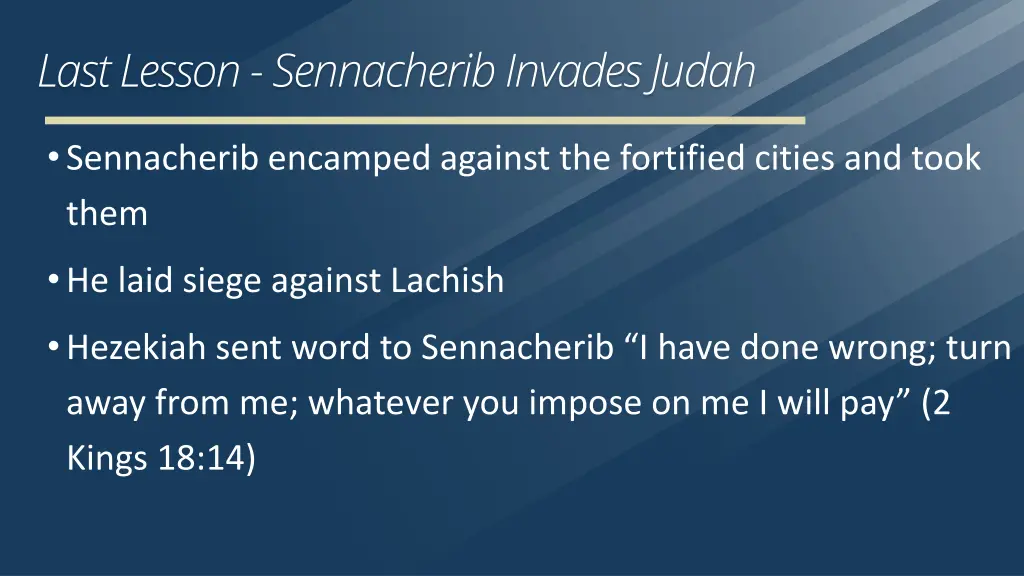 Last Lesson - Sennacherib Invades Judah

• Sennacherib encamped against the fortified cities and took them

• He laid siege against Lachish

• Hezekiah sent word to Sennacherib “I have done wrong; turn away from me; whatever you impose on me I will pay” (2 Kings 18:14)